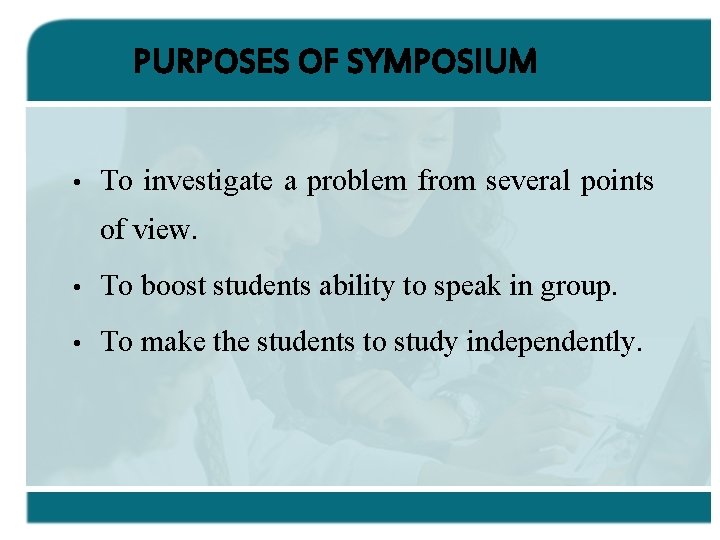 PURPOSES OF SYMPOSIUM

• To investigate a problem from several points of view.

• To boost students ability to speak in group.

• To make the students to study independently.